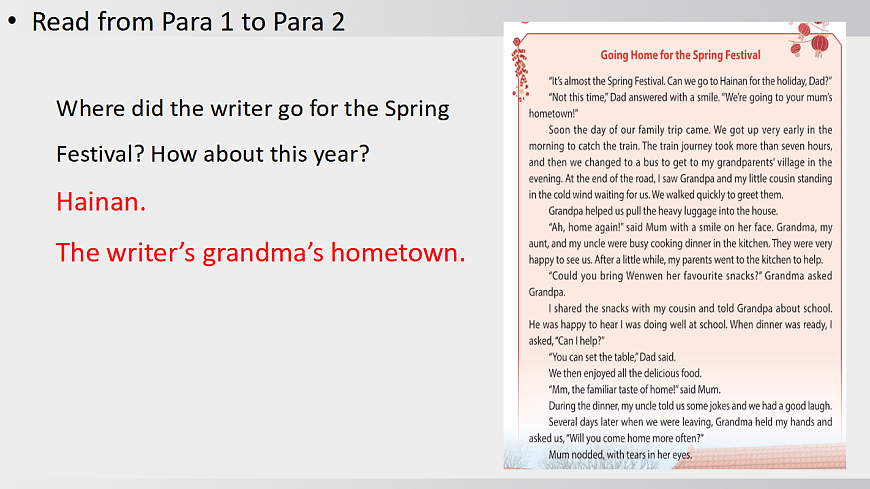 • Read from Para 1 to Para 2

Where did the writer go for the Spring Festival? How about this year?

Hainan.

The writer's grandma's hometown.

Going Home for the Spring Festival

"It's almost the Spring Festival. Can we go to Hainan for the holiday, Dad?"

"Not this time," Dad answered with a smile. "We're going to your mum's hometown!"

Soon the day of our family trip came. We got up very early in the morning to catch the train. The train journey took more than seven hours, and then we changed to a bus to get to my grandparents' village in the evening. At the end of the road, I saw Grandpa and my little cousin standing in the cold wind waiting for us. We walked quickly to greet them.

Grandpa helped us pull the heavy luggage into the house.

"Ah, home again!" said Mum with a smile on her face. Grandma, my aunt, and my uncle were busy cooking dinner in the kitchen. They were very happy to see us. After a little while, my parents went to the kitchen to help.

"Could you bring Wenwen her favourite snacks?" Grandma asked Grandpa.

I shared the snacks with my cousin and told Grandpa about school. He was happy to hear I was doing well at school. When dinner was ready, I asked, "Can I help?"

"You can set the table," Dad said.

We then enjoyed all the delicious food.

"Mm, the familiar taste of home!" said Mum.

During the dinner, my uncle told us some jokes and we had a good laugh.

Several days later when we were leaving, Grandma held my hands and asked us, "Will you come home more often?"

Mum nodded, with tears in her eyes.